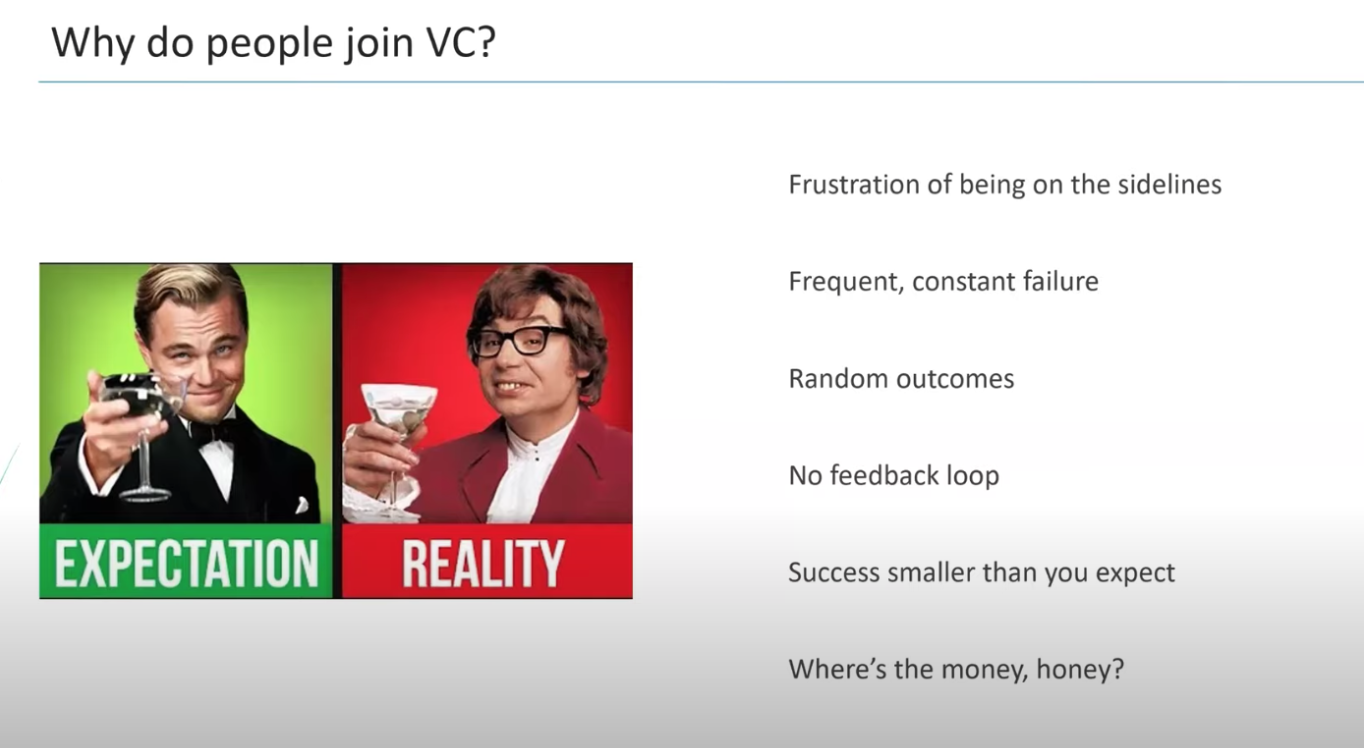 Why do people join VC?

EXPECTATION

REALITY

Frustration of being on the sidelines

Frequent, constant failure

Random outcomes

No feedback loop

Success smaller than you expect

Where's the money, honey?